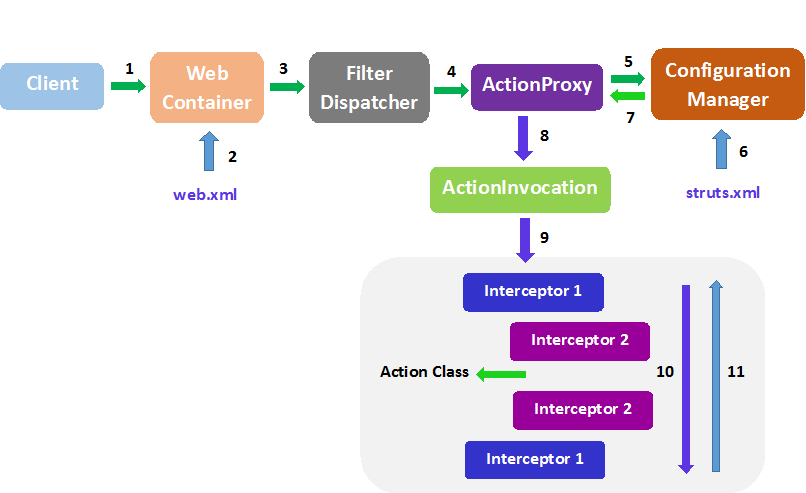 Client
1
Web Container
2
web.xml
3
Filter Dispatcher
4
ActionProxy
5
7
Configuration Manager
6
struts.xml
8
ActionInvocation
9
Interceptor 1
Interceptor 2
Action Class
Interceptor 2
Interceptor 1
10
11